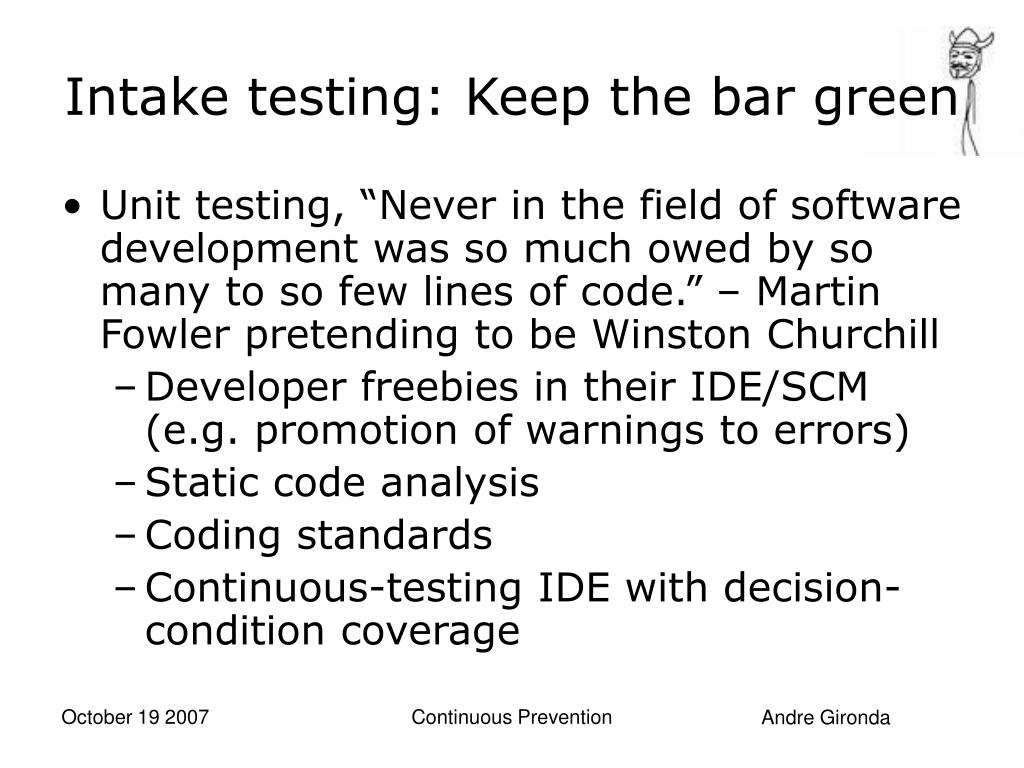 Intake testing: Keep the bar green

• Unit testing, “Never in the field of software development was so much owed by so many to so few lines of code.” – Martin Fowler pretending to be Winston Churchill
– Developer freebies in their IDE/SCM (e.g. promotion of warnings to errors)
– Static code analysis
– Coding standards
– Continuous-testing IDE with decision-condition coverage

October 19 2007

Continuous Prevention

Andre Gironda